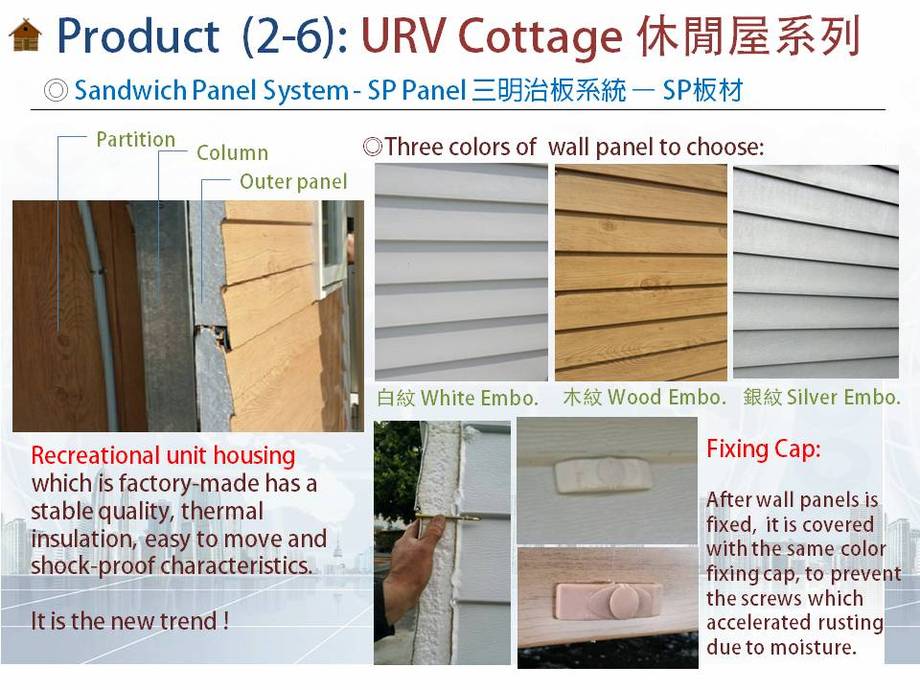 Product (2-6): URV Cottage 休閒屋系列

◎ Sandwich Panel System - SP Panel 三明治板系統 — SP板材

Partition

Column

Outer panel

◎Three colors of wall panel to choose:

白紋 White Embo.

木紋 Wood Embo.

銀紋 Silver Embo.

Recreational unit housing which is factory-made has a stable quality, thermal insulation, easy to move and shock-proof characteristics.

It is the new trend !

Fixing Cap:

After wall panels is fixed, it is covered with the same color fixing cap, to prevent the screws which accelerated rusting due to moisture.